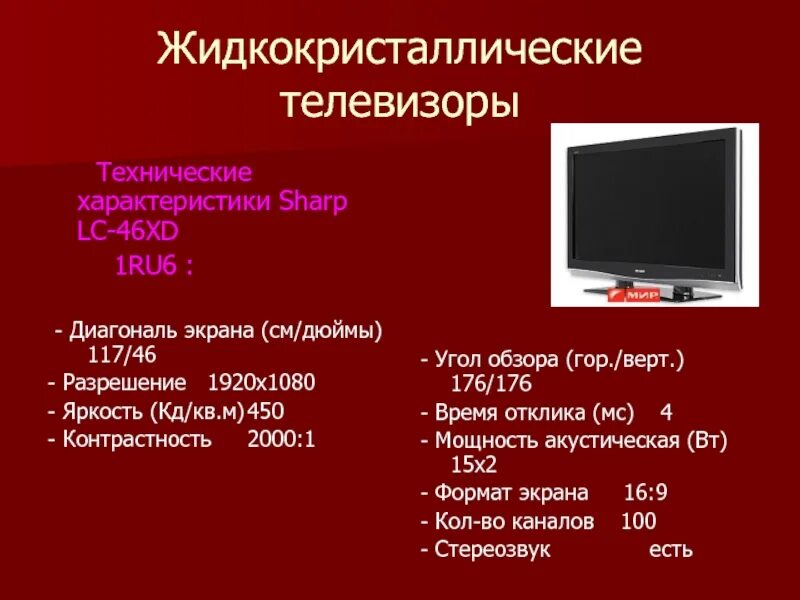 Жидкокристаллические телевизоры

Технические характеристики Sharp LC-46XD
1RU6 :

МИР

- Диагональ экрана (см/дюймы) 117/46
- Разрешение 1920x1080
- Яркость (Кд/кв.м) 450
- Контрастность 2000:1

- Угол обзора (гор./верт.) 176/176
- Время отклика (мс) 4
- Мощность акустическая (Вт) 15x2
- Формат экрана 16:9
- Кол-во каналов 100
- Стереозвук есть